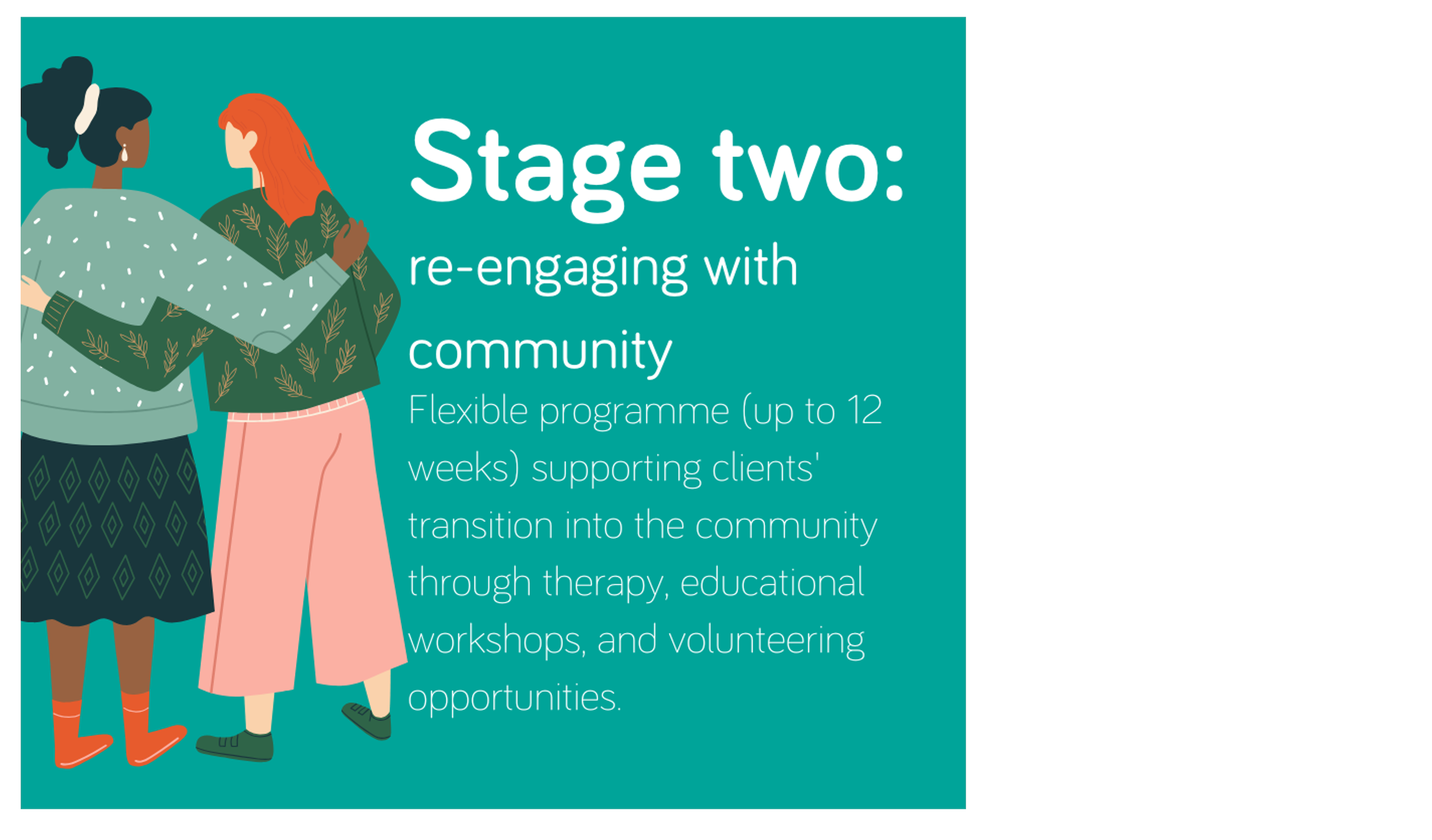 Stage two:

re-engaging with community

Flexible programme (up to 12 weeks) supporting clients' transition into the community through therapy, educational workshops, and volunteering opportunities.